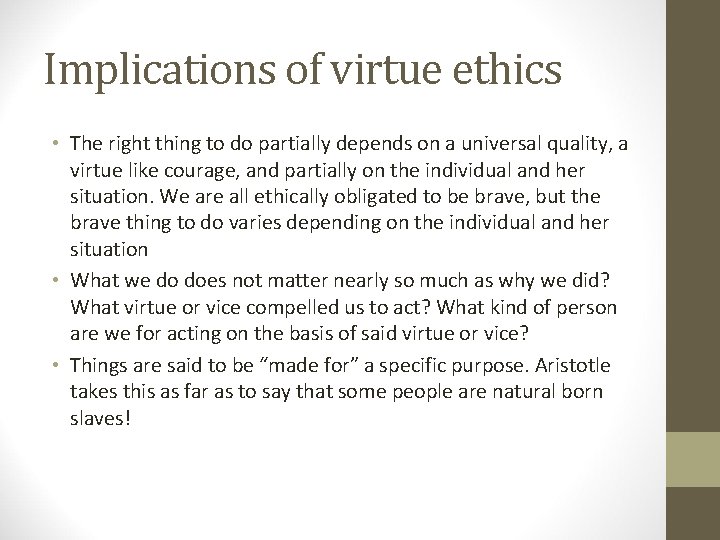 Implications of virtue ethics

• The right thing to do partially depends on a universal quality, a virtue like courage, and partially on the individual and her situation. We are all ethically obligated to be brave, but the brave thing to do varies depending on the individual and her situation

• What we do does not matter nearly so much as why we did? What virtue or vice compelled us to act? What kind of person are we for acting on the basis of said virtue or vice?

• Things are said to be “made for” a specific purpose. Aristotle takes this as far as to say that some people are natural born slaves!